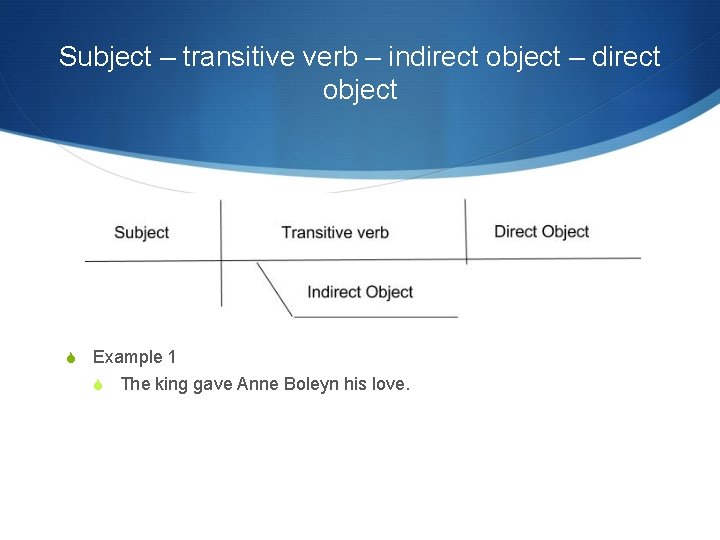 Subject – transitive verb – indirect object – direct object

Subject

Transitive verb

Direct Object

Indirect Object

Example 1

The king gave Anne Boleyn his love.